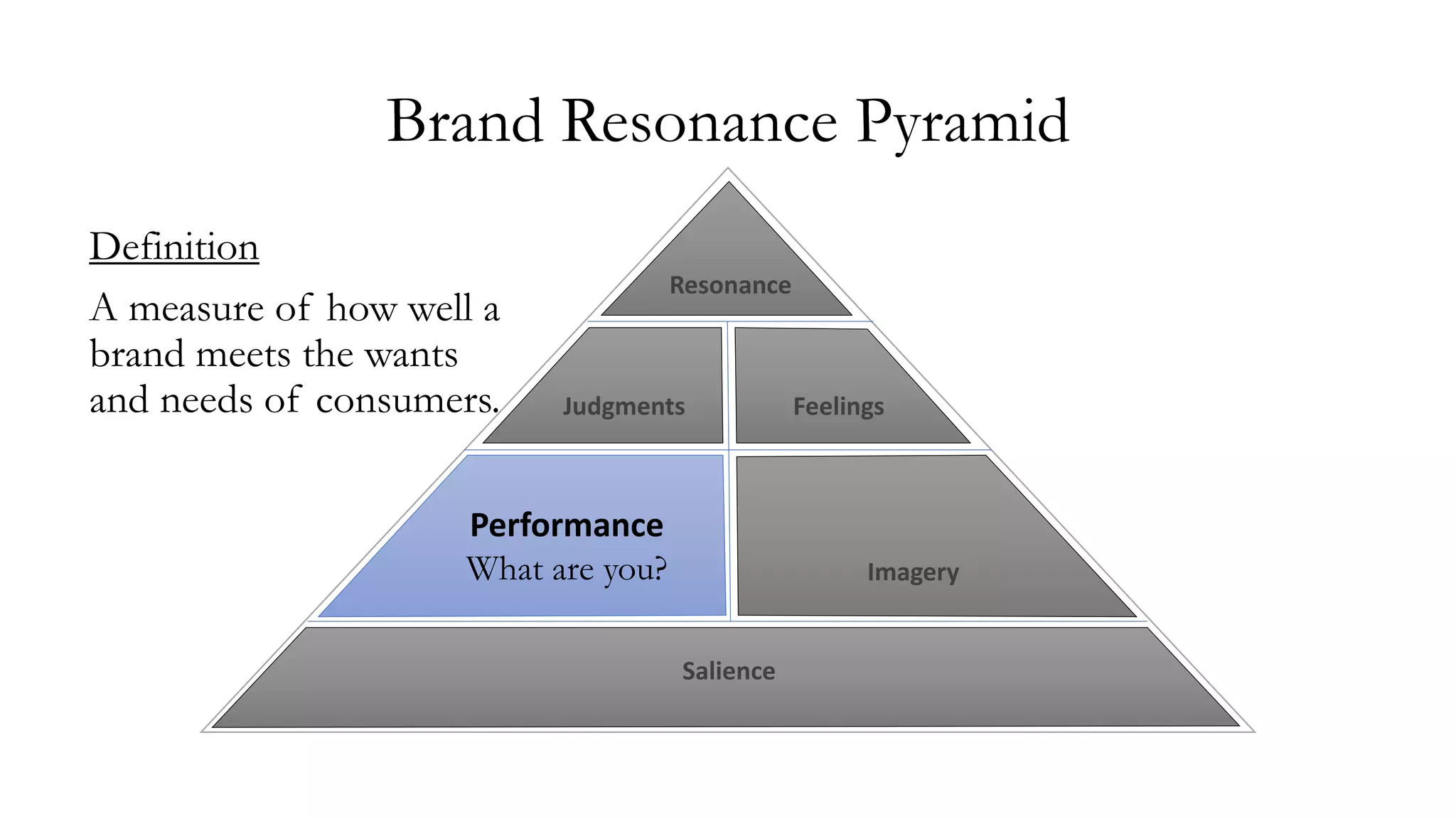 Brand Resonance Pyramid

Definition

A measure of how well a brand meets the wants and needs of consumers.

Resonance

Judgments

Feelings

Performance
What are you?

Imagery

Salience